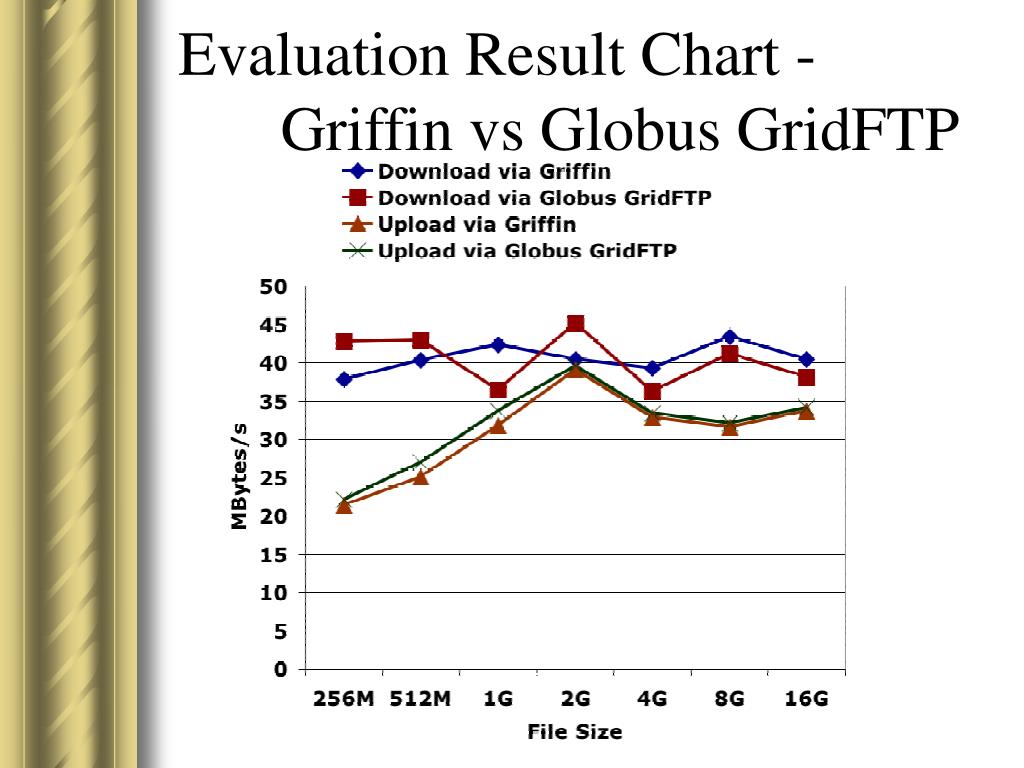 Evaluation Result Chart - Griffin vs Globus GridFTP

Download via Griffin
Download via Globus GridFTP
Upload via Griffin
Upload via Globus GridFTP

50
45
40
35
30
25
20
15
10
5
0

MBytes/s

256M 512M 1G 2G 4G 8G 16G

File Size